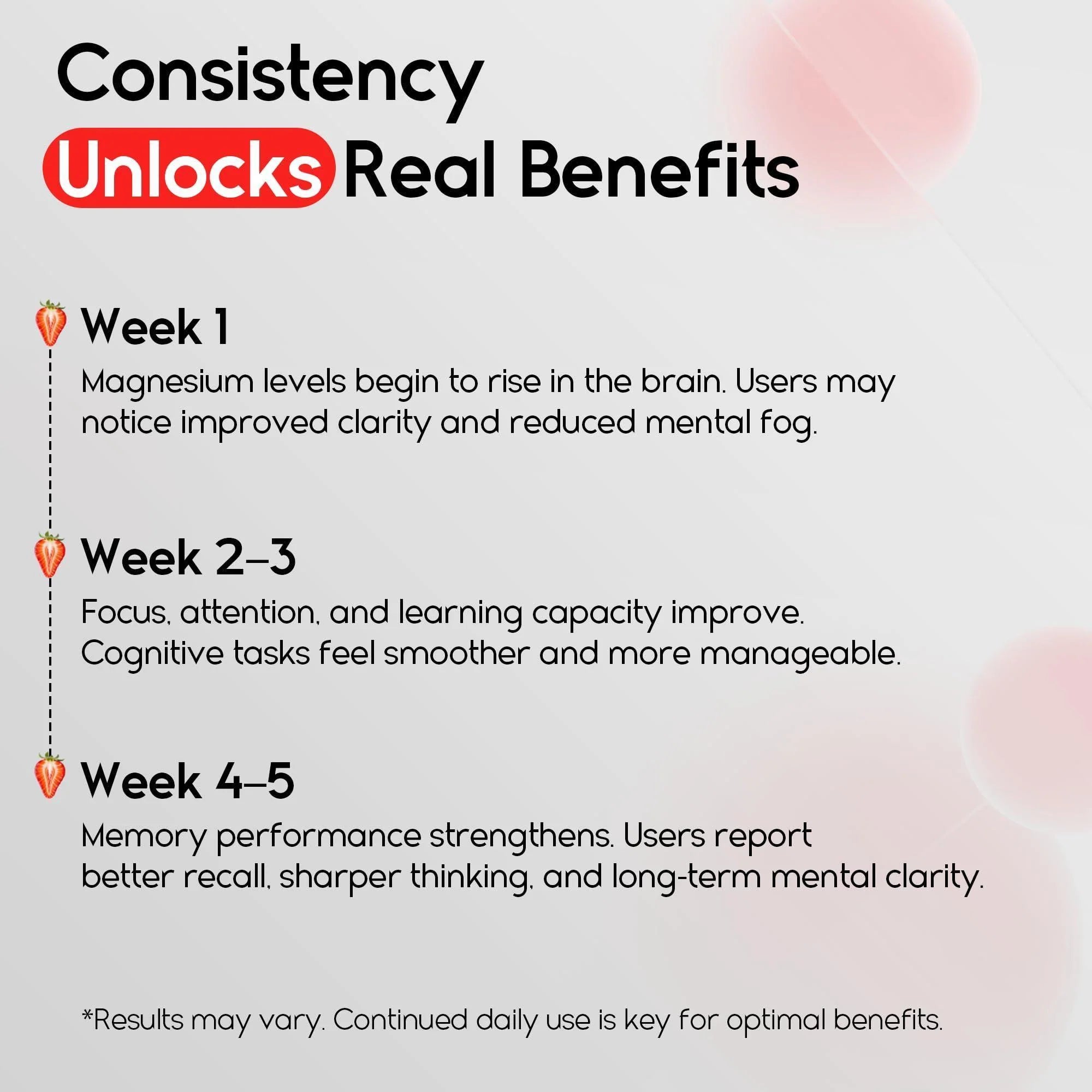 Consistency
Unlocks Real Benefits

Week 1
Magnesium levels begin to rise in the brain. Users may notice improved clarity and reduced mental fog.

Week 2–3
Focus, attention, and learning capacity improve. Cognitive tasks feel smoother and more manageable.

Week 4–5
Memory performance strengthens. Users report better recall, sharper thinking, and long-term mental clarity.

*Results may vary. Continued daily use is key for optimal benefits.